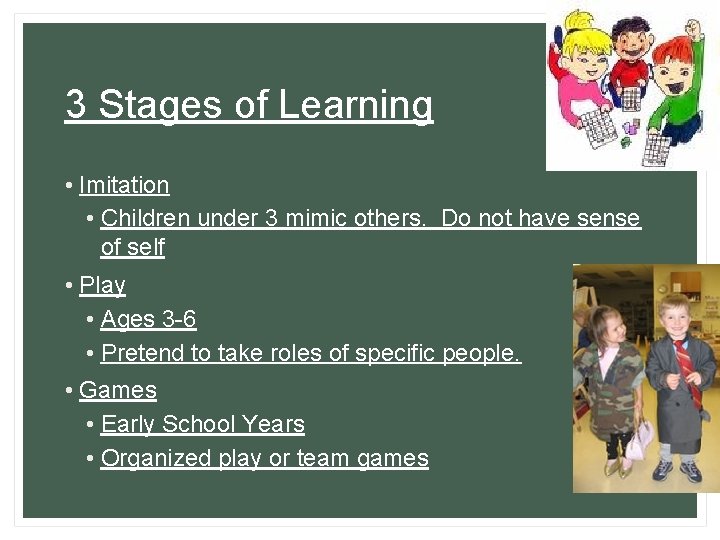 3 Stages of Learning

• Imitation
  • Children under 3 mimic others.  Do not have sense of self
• Play
  • Ages 3-6
  • Pretend to take roles of specific people.
• Games
  • Early School Years
  • Organized play or team games